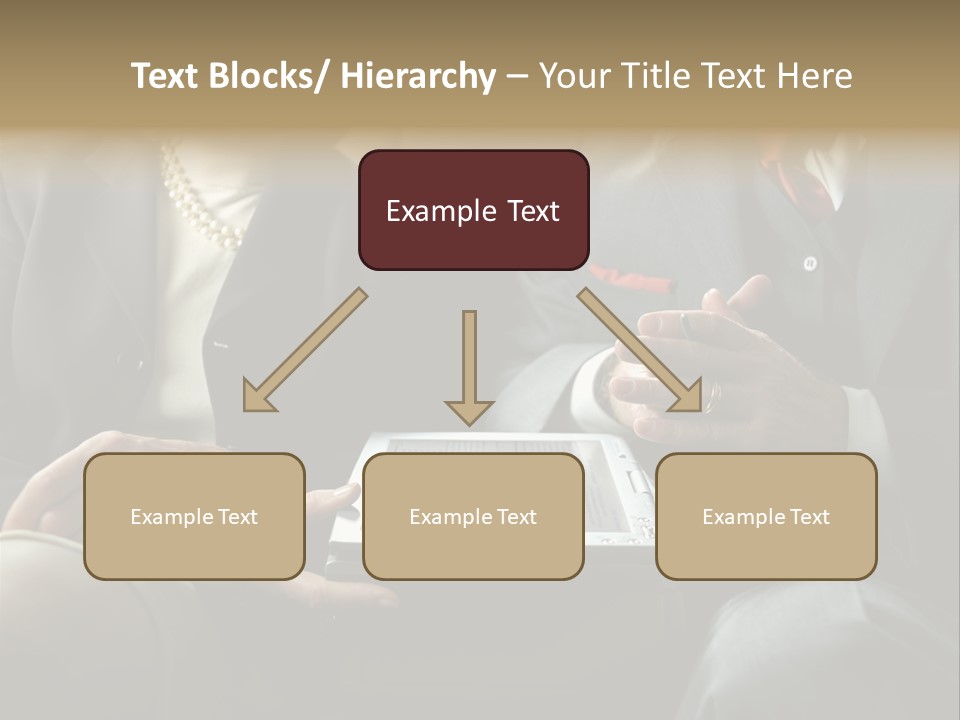 Text Blocks/ Hierarchy – Your Title Text Here

Example Text

Example Text

Example Text

Example Text